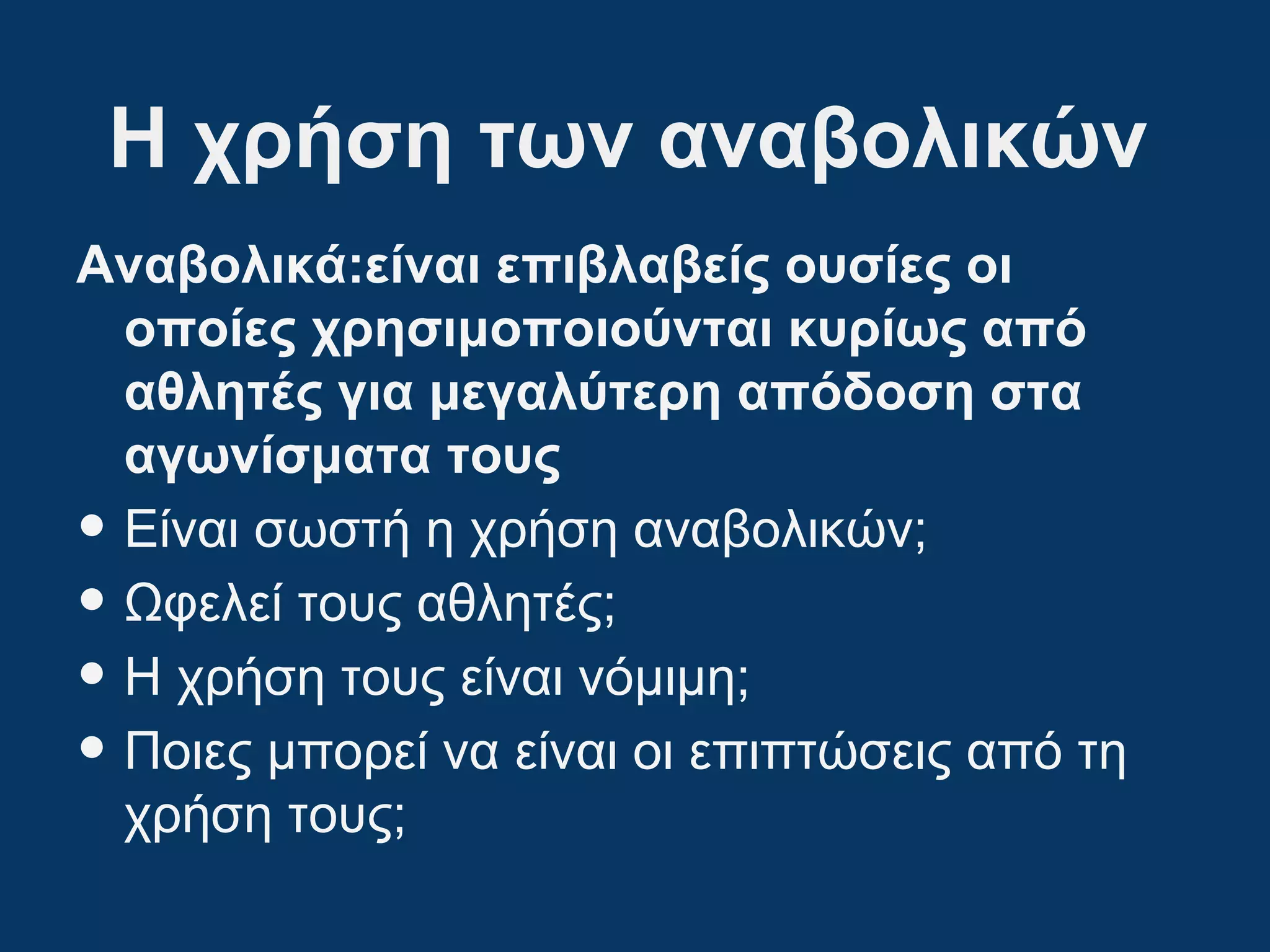 Η χρήση των αναβολικών

Αναβολικά:είναι επιβλαβείς ουσίες οι οποίες χρησιμοποιούνται κυρίως από αθλητές για μεγαλύτερη απόδοση στα αγωνίσματα τους

• Είναι σωστή η χρήση αναβολικών;
• Ωφελεί τους αθλητές;
• Η χρήση τους είναι νόμιμη;
• Ποιες μπορεί να είναι οι επιπτώσεις από τη χρήση τους;